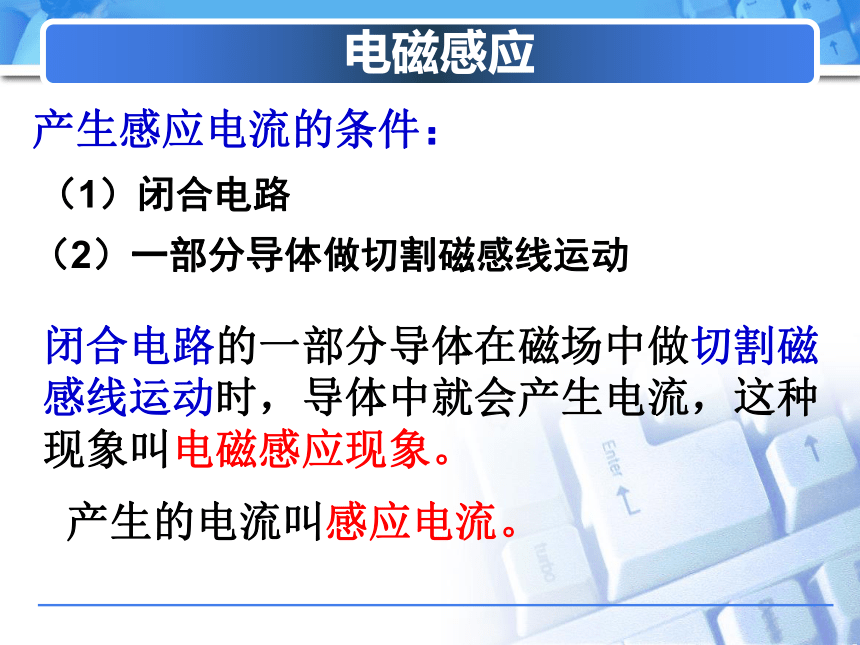 电磁感应

产生感应电流的条件：

（1）闭合电路

（2）一部分导体做切割磁感线运动

闭合电路的一部分导体在磁场中做切割磁感线运动时，导体中就会产生电流，这种现象叫电磁感应现象。

产生的电流叫感应电流。

Enter

turbo